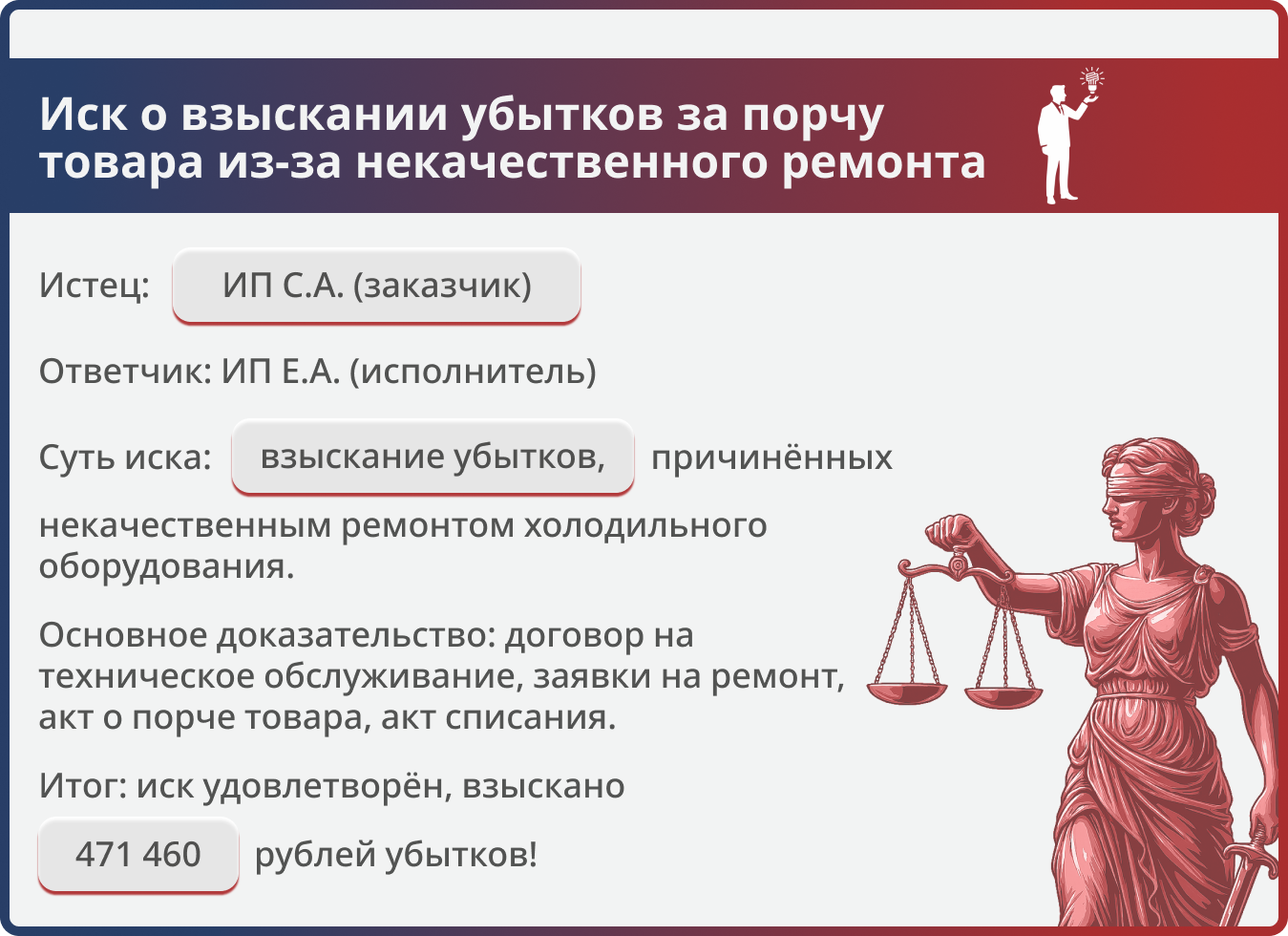 Иск о взыскании убытков за порчу товара из-за некачественного ремонта

Истец: ИП С.А. (заказчик)

Ответчик: ИП Е.А. (исполнитель)

Суть иска: взыскание убытков, причинённых некачественным ремонтом холодильного оборудования.

Основное доказательство: договор на техническое обслуживание, заявки на ремонт, акт о порче товара, акт списания.

Итог: иск удовлетворён, взыскано 471 460 рублей убытков!